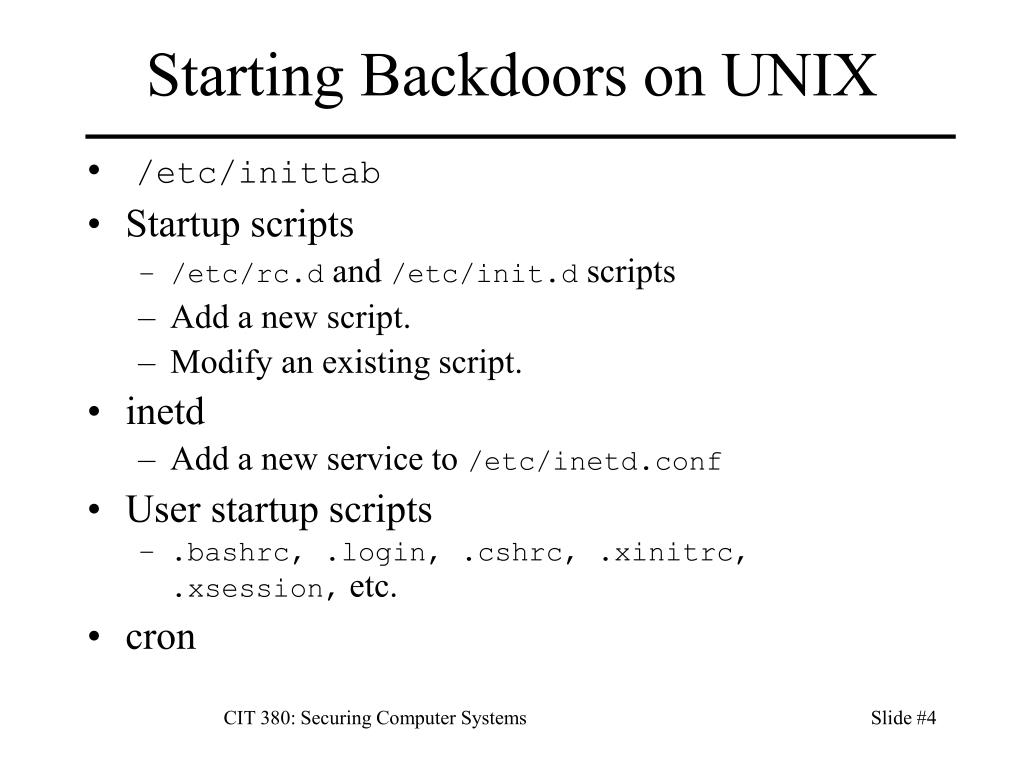 Starting Backdoors on UNIX

• /etc/inittab
• Startup scripts
– /etc/rc.d and /etc/init.d scripts
– Add a new script.
– Modify an existing script.
• inetd
– Add a new service to /etc/inetd.conf
• User startup scripts
– .bashrc, .login, .cshrc, .xinitrc, .xsession, etc.
• cron

CIT 380: Securing Computer Systems

Slide #4